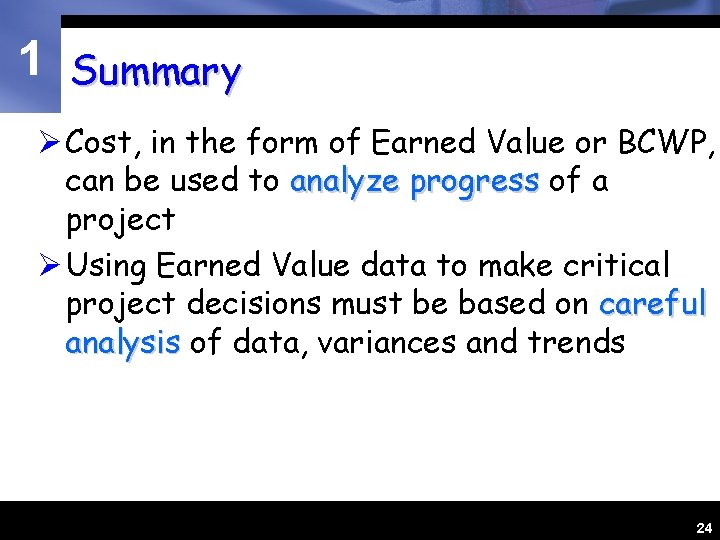 1

Summary

➢ Cost, in the form of Earned Value or BCWP, can be used to analyze progress of a project

➢ Using Earned Value data to make critical project decisions must be based on careful analysis of data, variances and trends

24